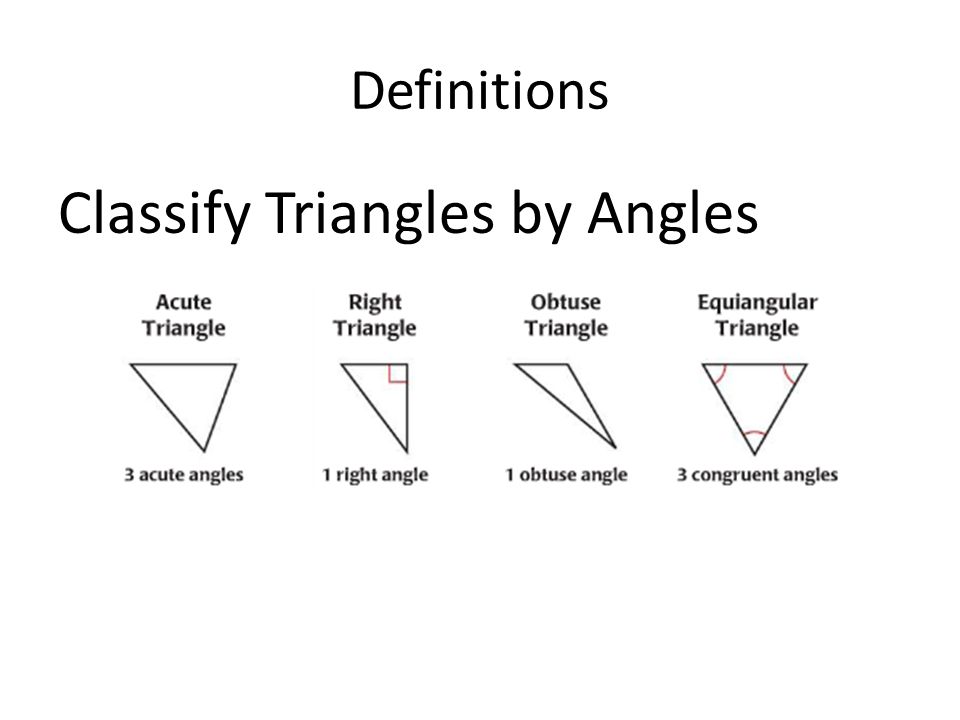 Definitions

Classify Triangles by Angles

Acute Triangle

3 acute angles

Right Triangle

1 right angle

Obtuse Triangle

1 obtuse angle

Equiangular Triangle

3 congruent angles